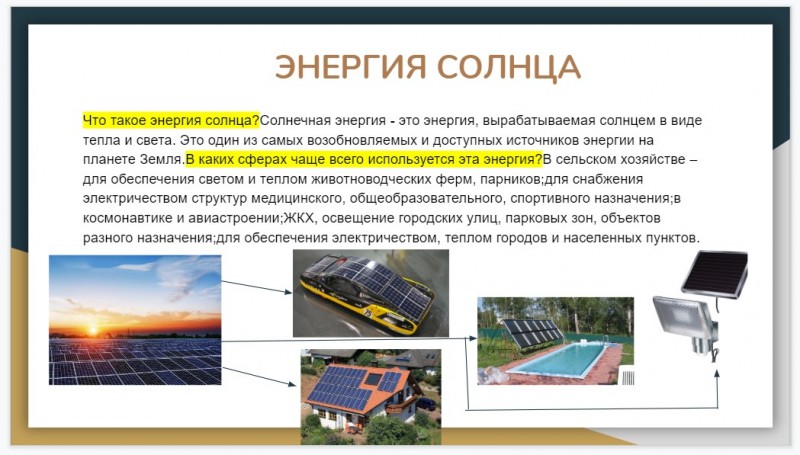 ЭНЕРГИЯ СОЛНЦА

Что такое энергия солнца?Солнечная энергия - это энергия, вырабатываемая солнцем в виде тепла и света. Это один из самых возобновляемых и доступных источников энергии на планете Земля.В каких сферах чаще всего используется эта энергия?В сельском хозяйстве – для обеспечения светом и теплом животноводческих ферм, парников;для снабжения электричеством структур медицинского, общеобразовательного, спортивного назначения;в космонавтике и авиастроении;ЖКХ, освещение городских улиц, парковых зон, объектов разного назначения;для обеспечения электричеством, теплом городов и населенных пунктов.